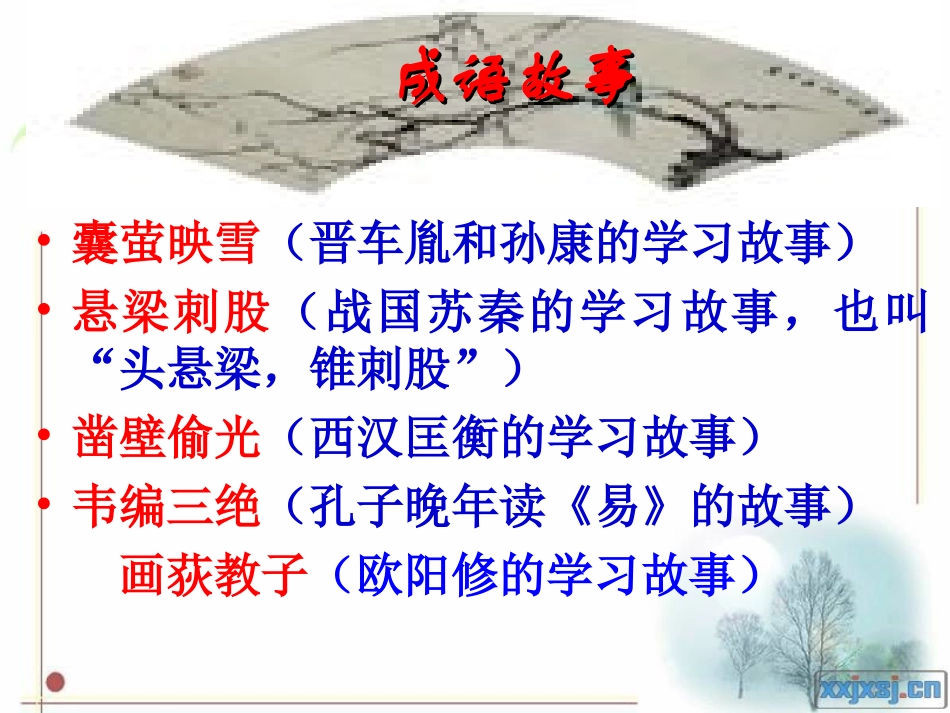 成语故事

• 囊萤映雪（晋车胤和孙康的学习故事）
• 悬梁刺股（战国苏秦的学习故事，也叫“头悬梁，锥刺股”）
• 凿壁偷光（西汉匡衡的学习故事）
• 韦编三绝（孔子晚年读《易》的故事）
画荻教子（欧阳修的学习故事）

xxjxsj.cn